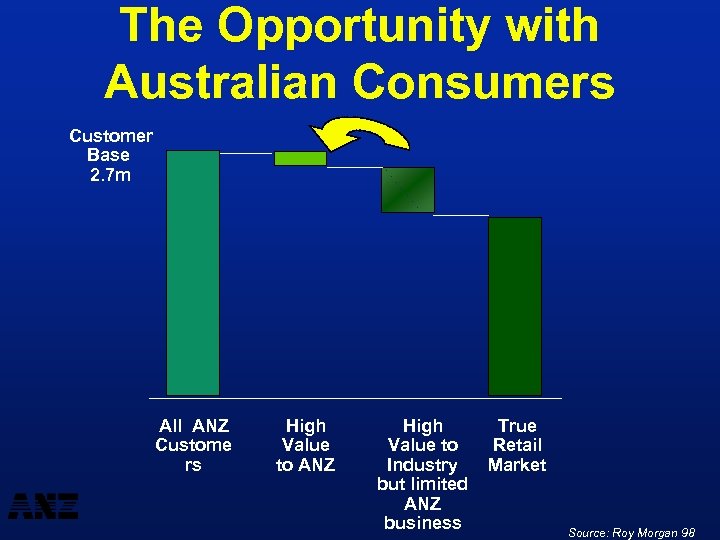 The Opportunity with Australian Consumers

Customer Base 2.7m

All ANZ Custome rs

High Value to ANZ

High Value to Industry but limited ANZ business

True Retail Market

ANZ

Source: Roy Morgan 98